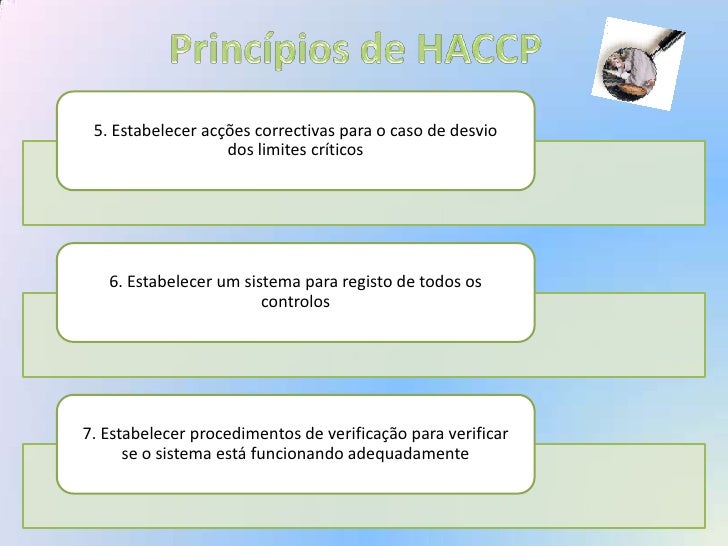 Princípios de HACCP

5. Estabelecer acções correctivas para o caso de desvio dos limites críticos

6. Estabelecer um sistema para registo de todos os controlos

7. Estabelecer procedimentos de verificação para verificar se o sistema está funcionando adequadamente